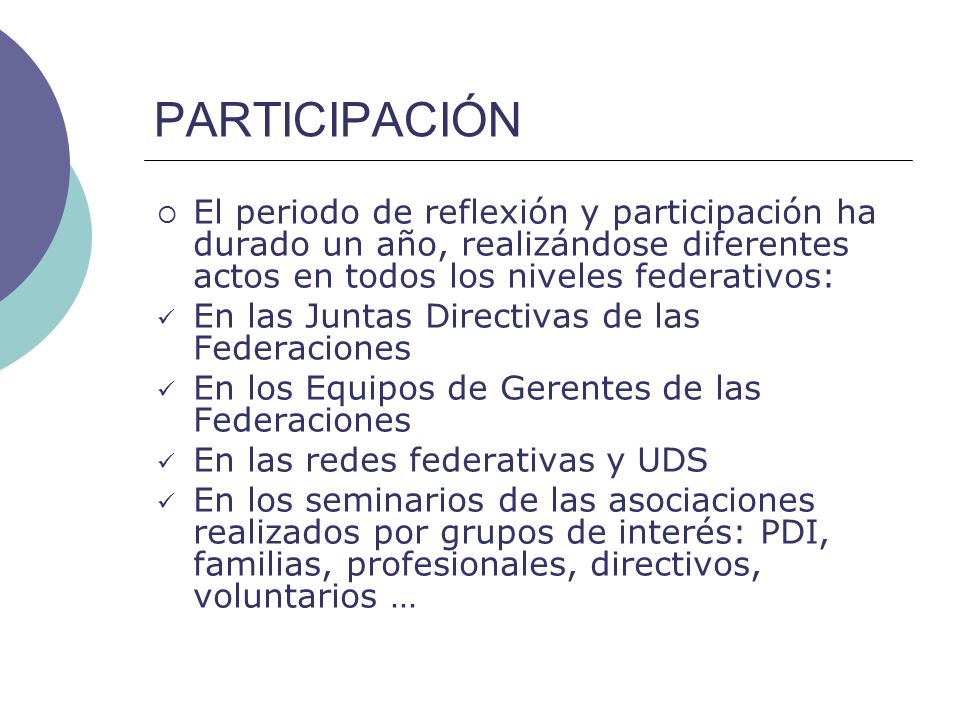 PARTICIPACIÓN

○ El periodo de reflexión y participación ha durado un año, realizándose diferentes actos en todos los niveles federativos:

✓ En las Juntas Directivas de las Federaciones

✓ En los Equipos de Gerentes de las Federaciones

✓ En las redes federativas y UDS

✓ En los seminarios de las asociaciones realizados por grupos de interés: PDI, familias, profesionales, directivos, voluntarios …